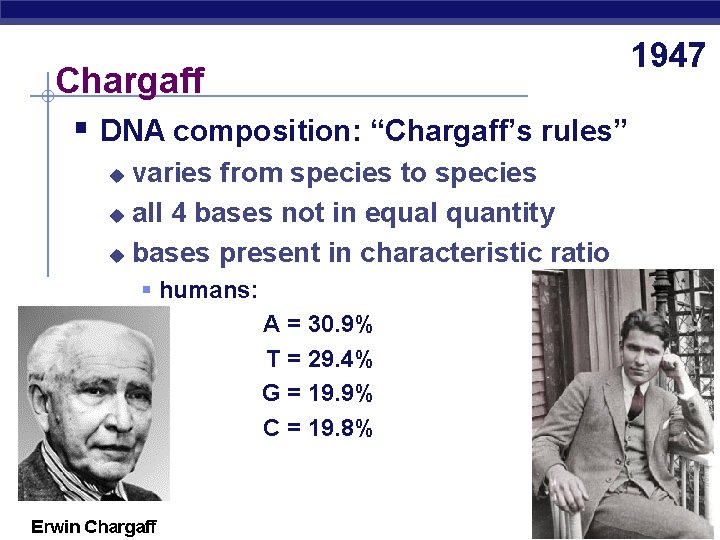 1947

Chargaff

DNA composition: “Chargaff’s rules”

varies from species to species

all 4 bases not in equal quantity

bases present in characteristic ratio

humans:

A = 30.9%
T = 29.4%
G = 19.9%
C = 19.8%

Erwin Chargaff